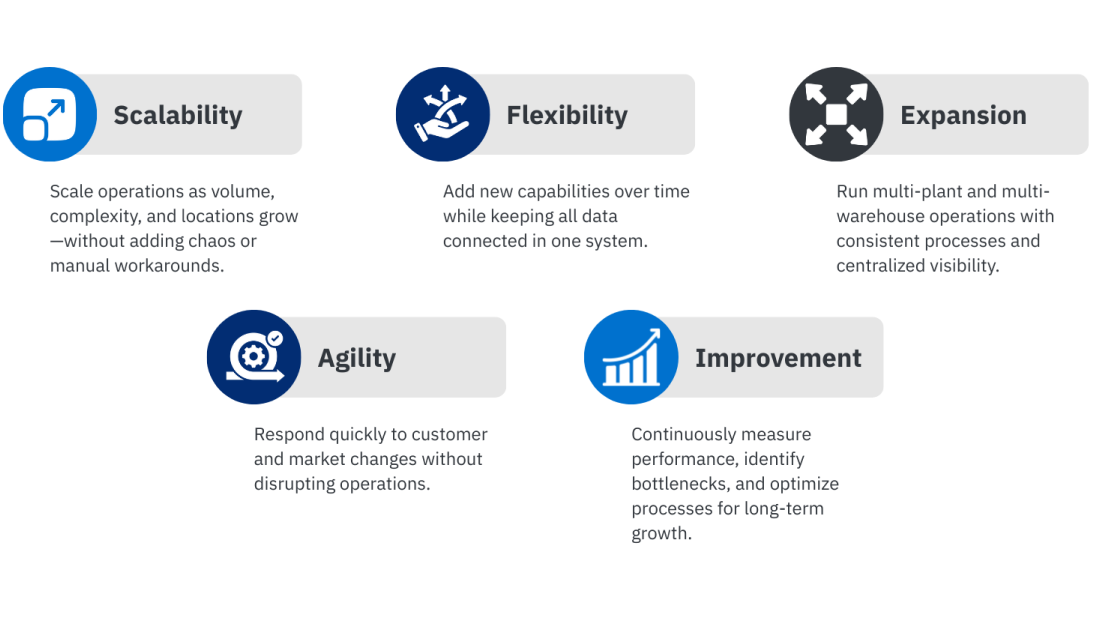 Scalability

Scale operations as volume, complexity, and locations grow—without adding chaos or manual workarounds.

Flexibility

Add new capabilities over time while keeping all data connected in one system.

Expansion

Run multi-plant and multi-warehouse operations with consistent processes and centralized visibility.

Agility

Respond quickly to customer and market changes without disrupting operations.

Improvement

Continuously measure performance, identify bottlenecks, and optimize processes for long-term growth.